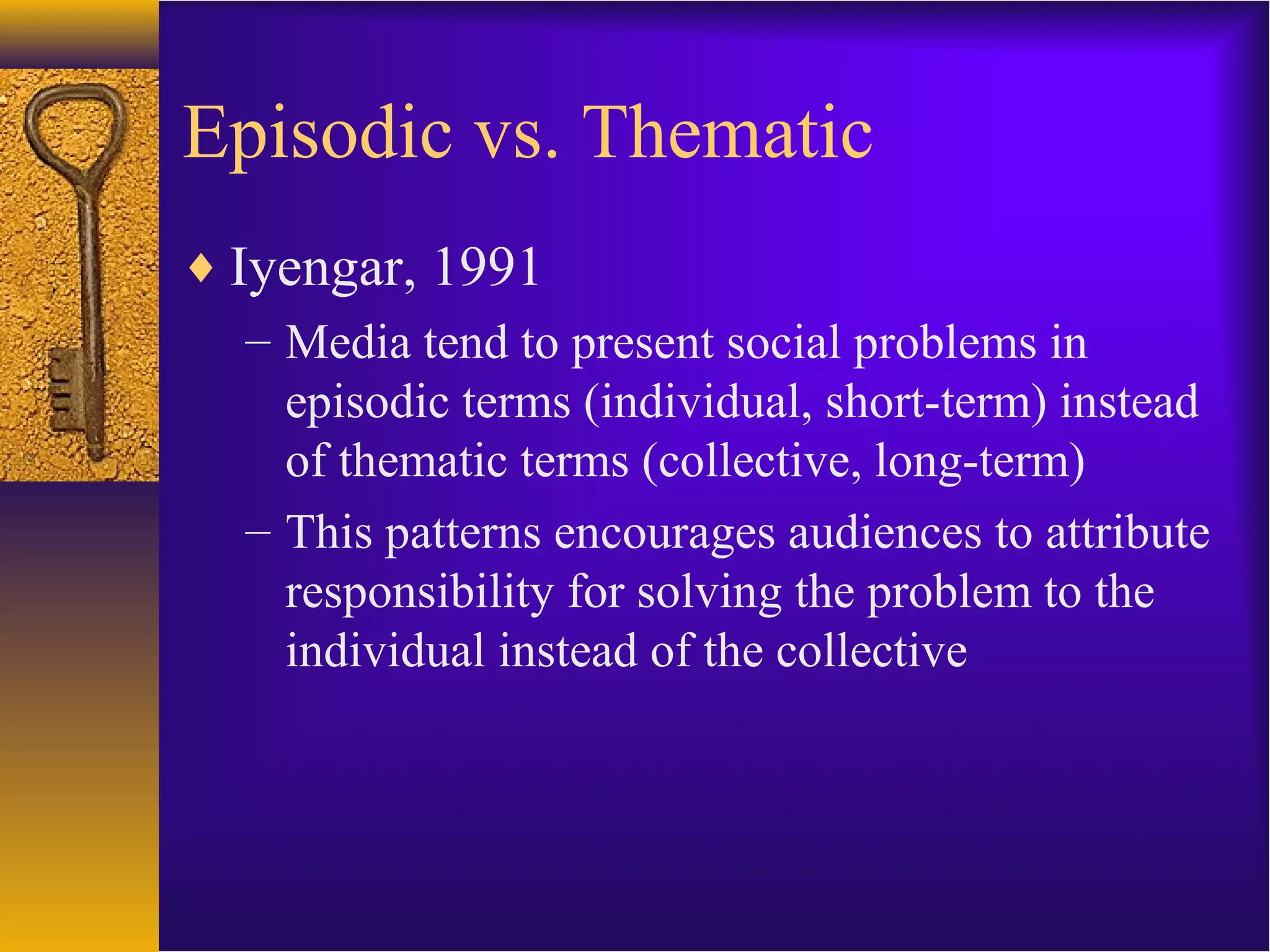 Episodic vs. Thematic

♦ Iyengar, 1991

– Media tend to present social problems in episodic terms (individual, short-term) instead of thematic terms (collective, long-term)

– This patterns encourages audiences to attribute responsibility for solving the problem to the individual instead of the collective